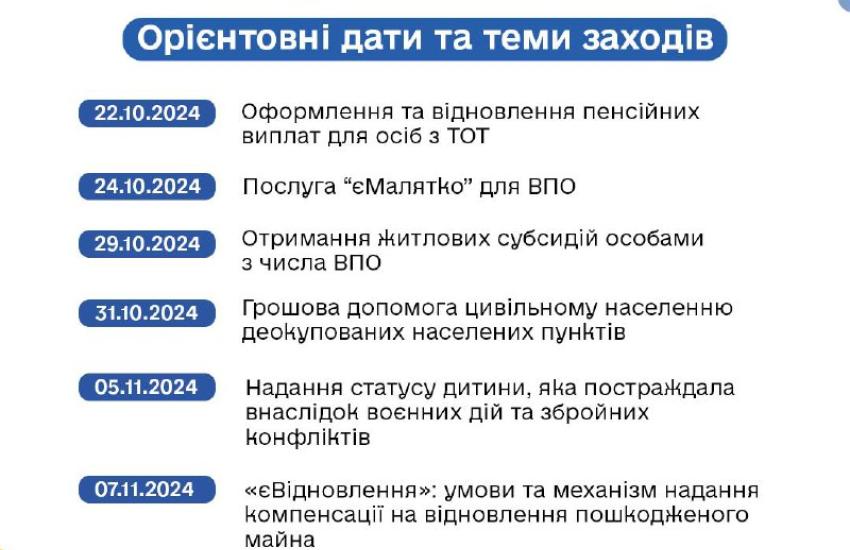 Орієнтовні дати та теми заходів

22.10.2024 Оформлення та відновлення пенсійних виплат для осіб з ТОТ

24.10.2024 Послуга “єМалятко” для ВПО

29.10.2024 Отримання житлових субсидій особами з числа ВПО

31.10.2024 Грошова допомога цивільному населенню деокупованих населених пунктів

05.11.2024 Надання статусу дитини, яка постраждала внаслідок воєнних дій та збройних конфліктів

07.11.2024 «єВідновлення»: умови та механізм надання компенсації на відновлення пошкодженого майна